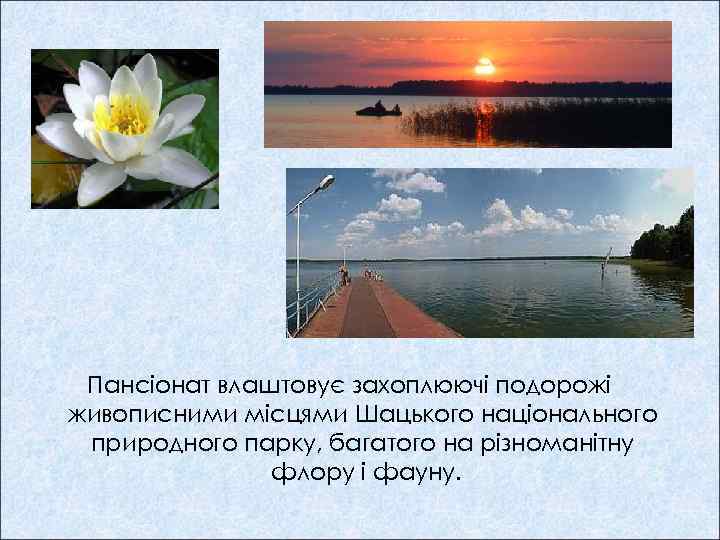 Пансіонат влаштовує захоплюючі подорожі живописними місцями Шацького національного природного парку, багатого на різноманітну флору і фауну.